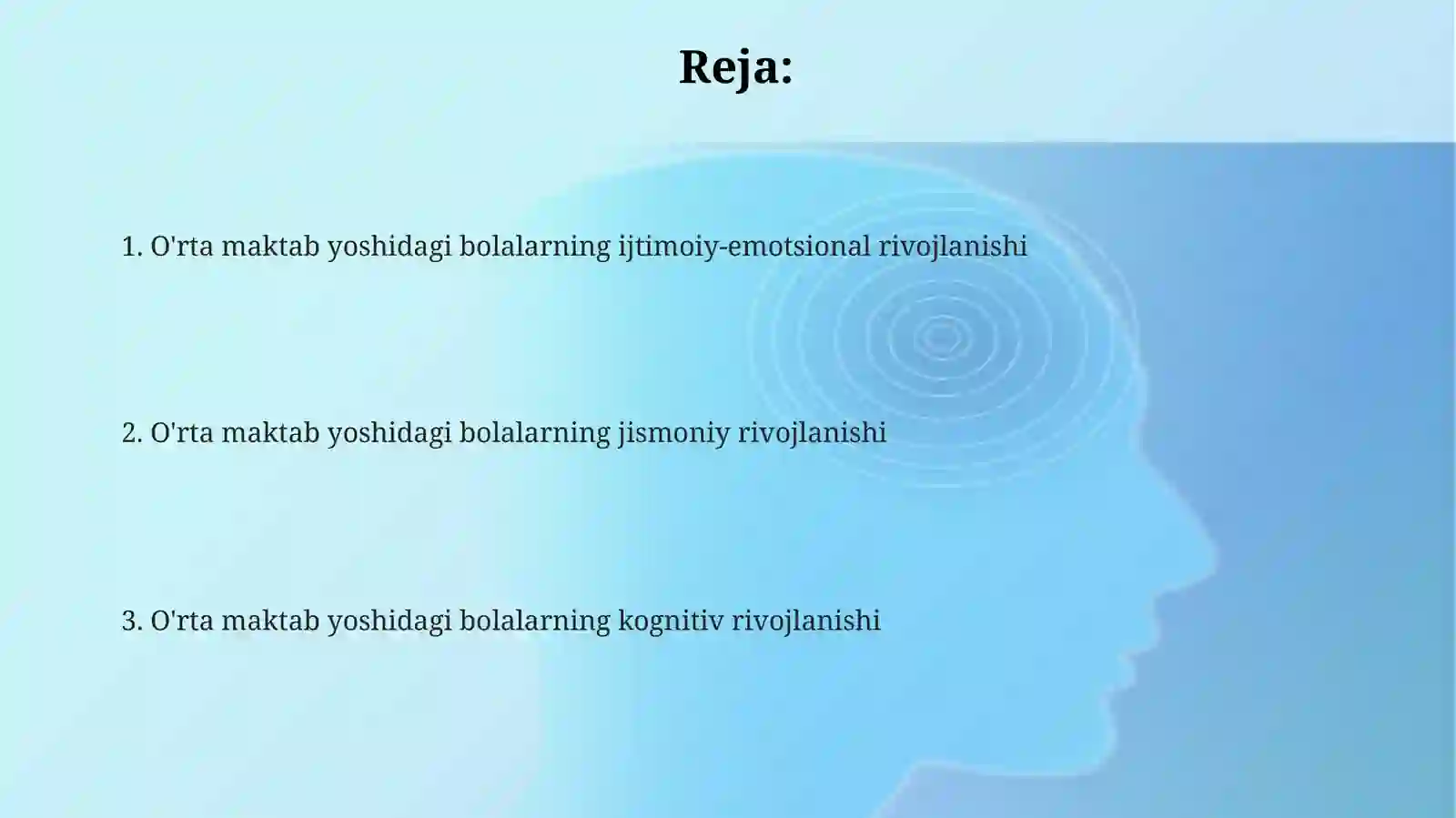 Reja:

1. O'rta maktab yoshidagi bolalarning ijtimoiy-emotsional rivojlanishi

2. O'rta maktab yoshidagi bolalarning jismoniy rivojlanishi

3. O'rta maktab yoshidagi bolalarning kognitiv rivojlanishi